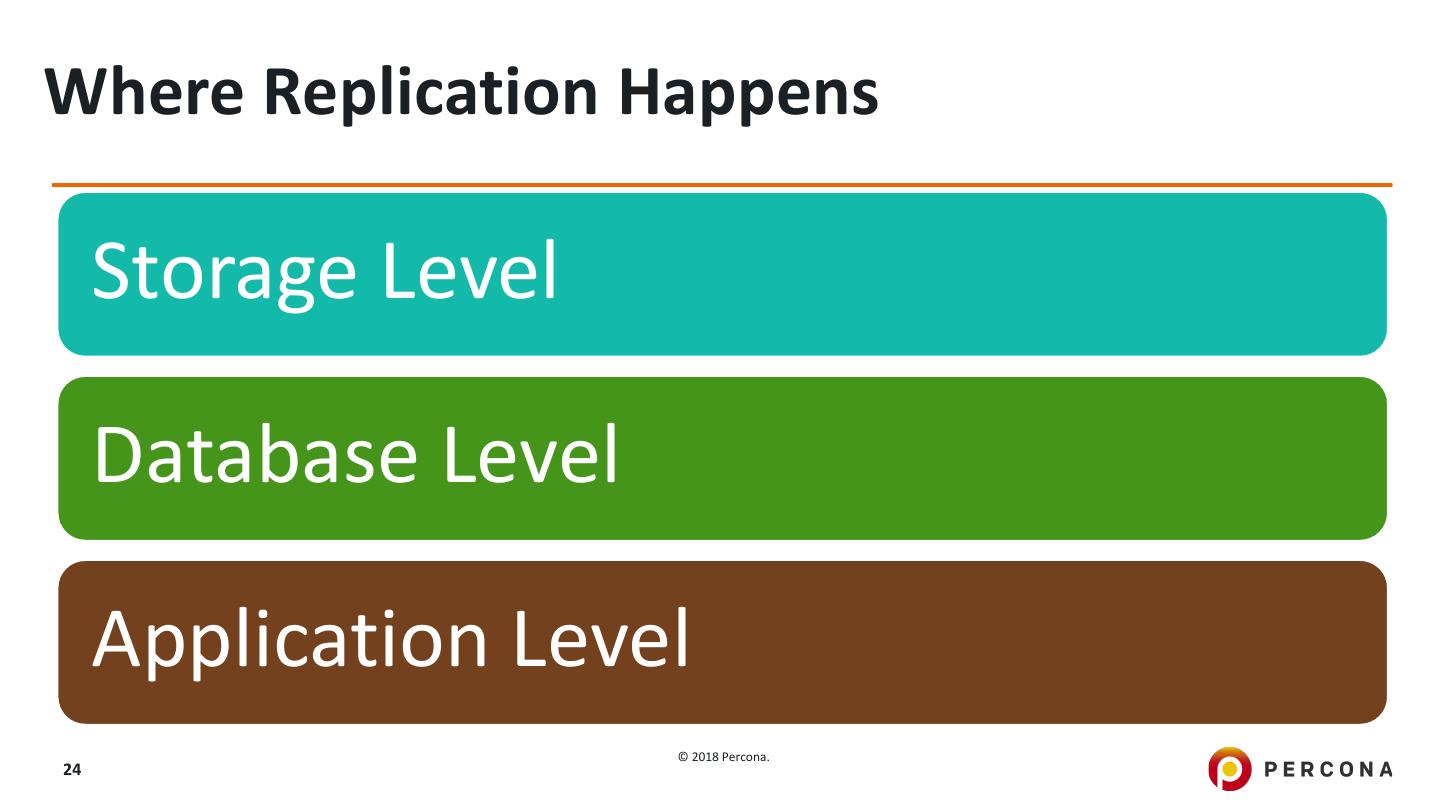 Where Replication Happens

Storage Level

Database Level

Application Level

24

© 2018 Percona.

PERCONA